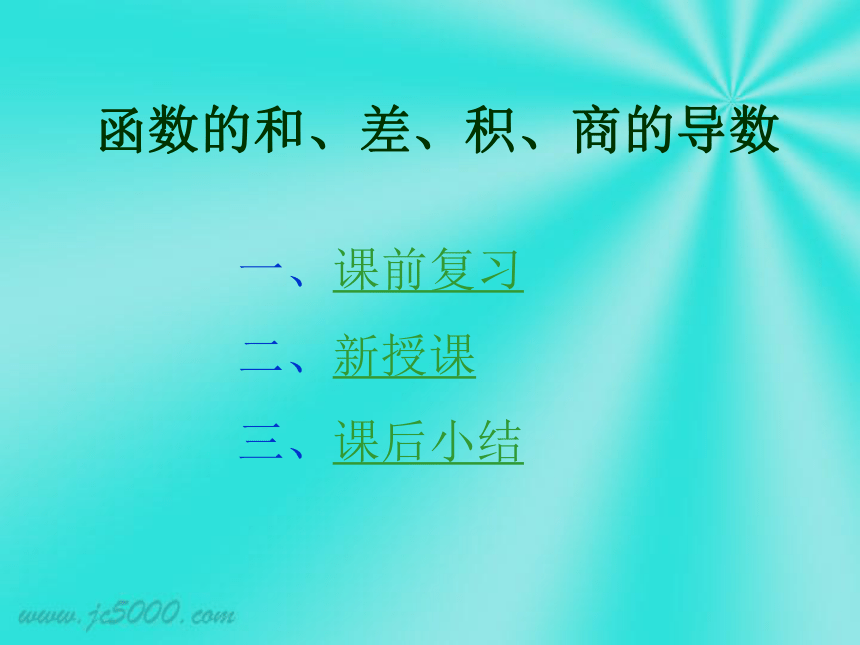 函数的和、差、积、商的导数

一、课前复习

二、新授课

三、课后小结

www.jc5000.com